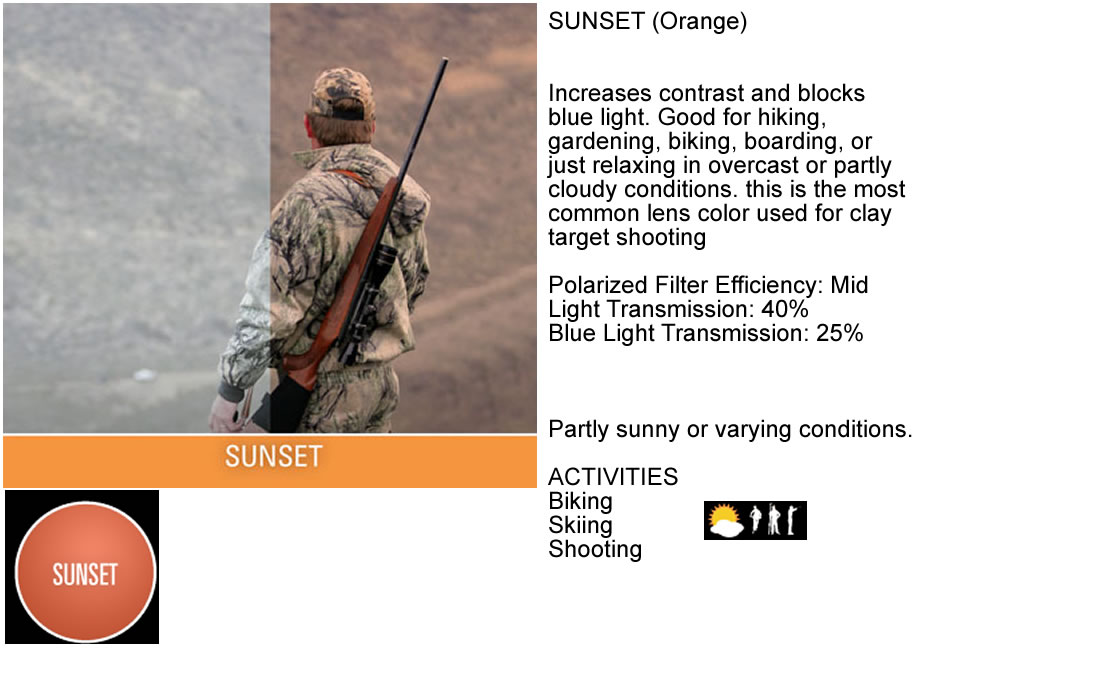 SUNSET

SUNSET

SUNSET (Orange)

Increases contrast and blocks blue light. Good for hiking, gardening, biking, boarding, or just relaxing in overcast or partly cloudy conditions. this is the most common lens color used for clay target shooting

Polarized Filter Efficiency: Mid
Light Transmission: 40%
Blue Light Transmission: 25%

Partly sunny or varying conditions.

ACTIVITIES
Biking
Skiing
Shooting